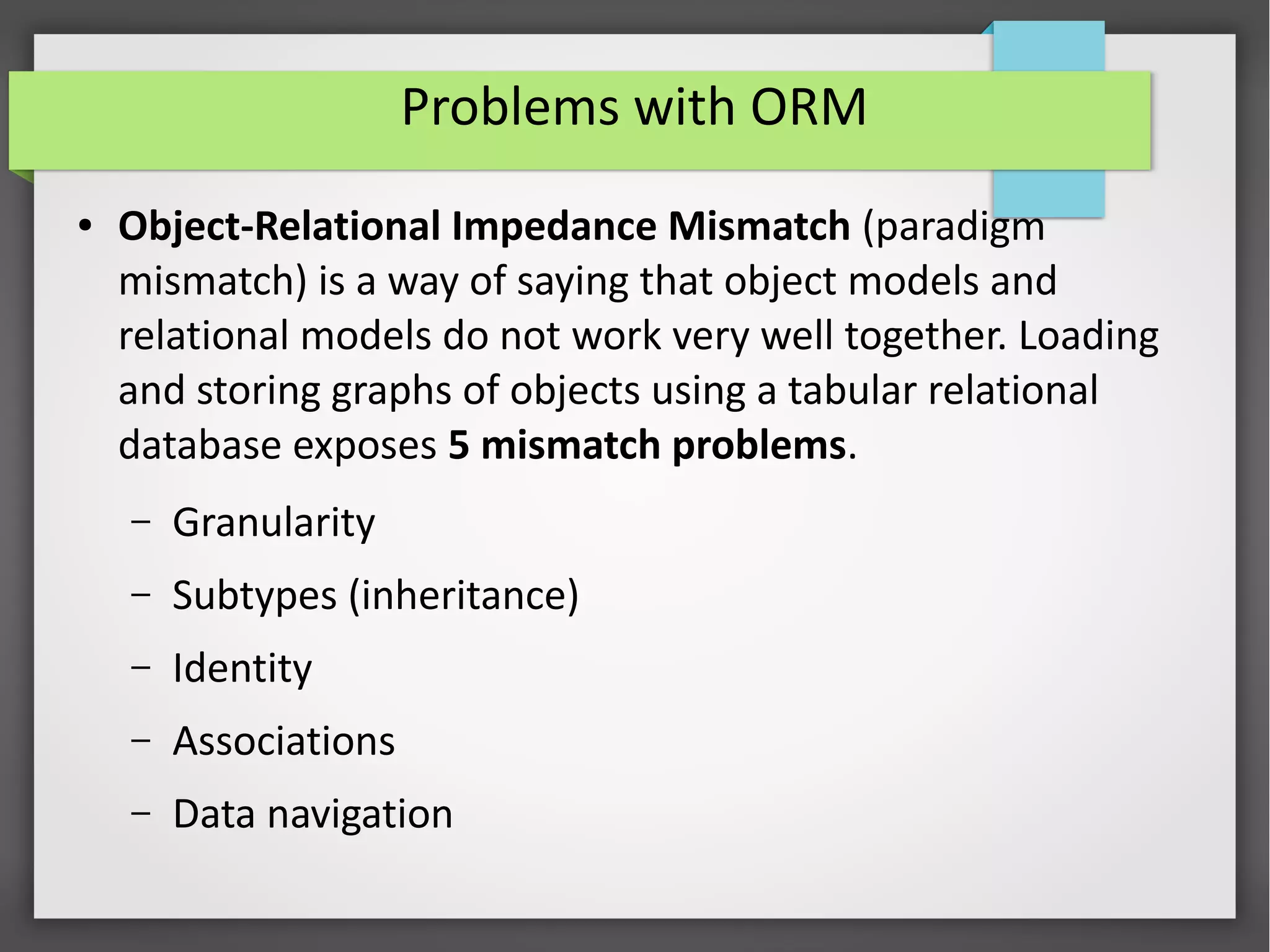 Problems with ORM

• Object-Relational Impedance Mismatch (paradigm mismatch) is a way of saying that object models and relational models do not work very well together. Loading and storing graphs of objects using a tabular relational database exposes 5 mismatch problems.

– Granularity
– Subtypes (inheritance)
– Identity
– Associations
– Data navigation